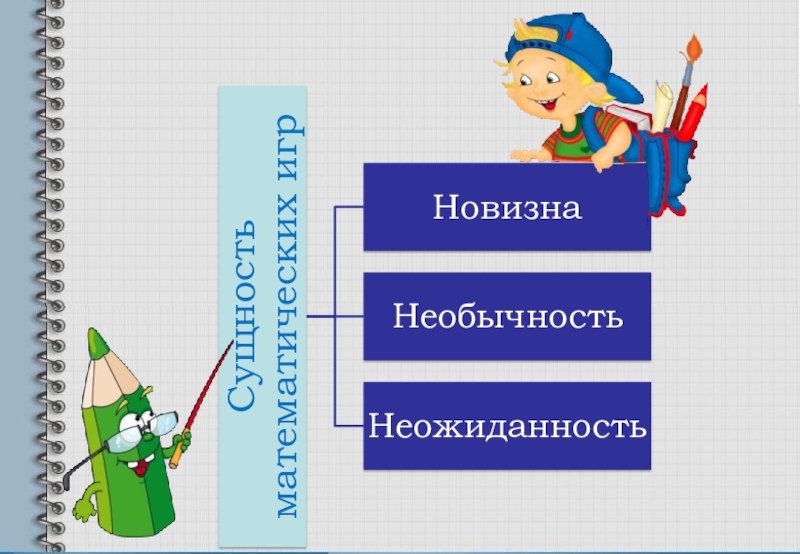 Сущность математических игр

Новизна

Необычность

Неожиданность